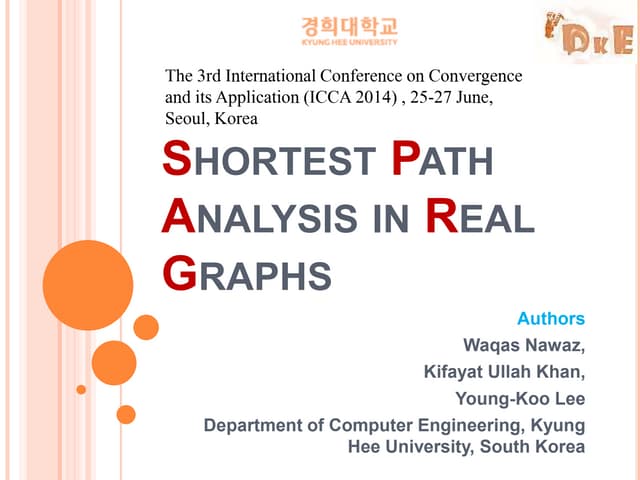 경희대학교
KYUNG HEE UNIVERSITY

DKE

The 3rd International Conference on Convergence and its Application (ICCA 2014) , 25-27 June, Seoul, Korea

SHORTEST PATH ANALYSIS IN REAL GRAPHS

Authors
Waqas Nawaz,
Kifayat Ullah Khan,
Young-Koo Lee
Department of Computer Engineering, Kyung Hee University, South Korea